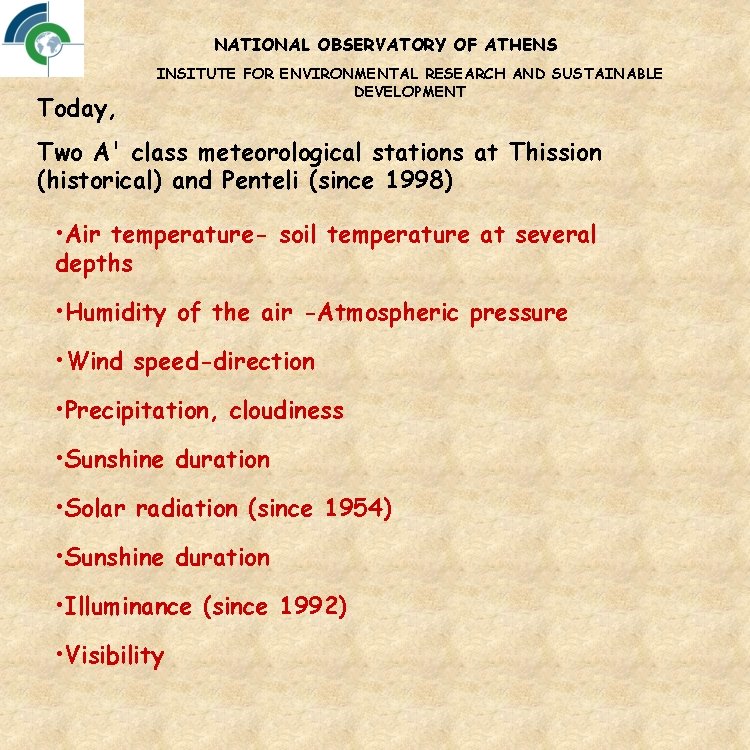 NATIONAL OBSERVATORY OF ATHENS

INSITUTE FOR ENVIRONMENTAL RESEARCH AND SUSTAINABLE DEVELOPMENT

Today,

Two A' class meteorological stations at Thission (historical) and Penteli (since 1998)

•Air temperature- soil temperature at several depths

•Humidity of the air -Atmospheric pressure

•Wind speed-direction

•Precipitation, cloudiness

•Sunshine duration

•Solar radiation (since 1954)

•Sunshine duration

•Illuminance (since 1992)

•Visibility